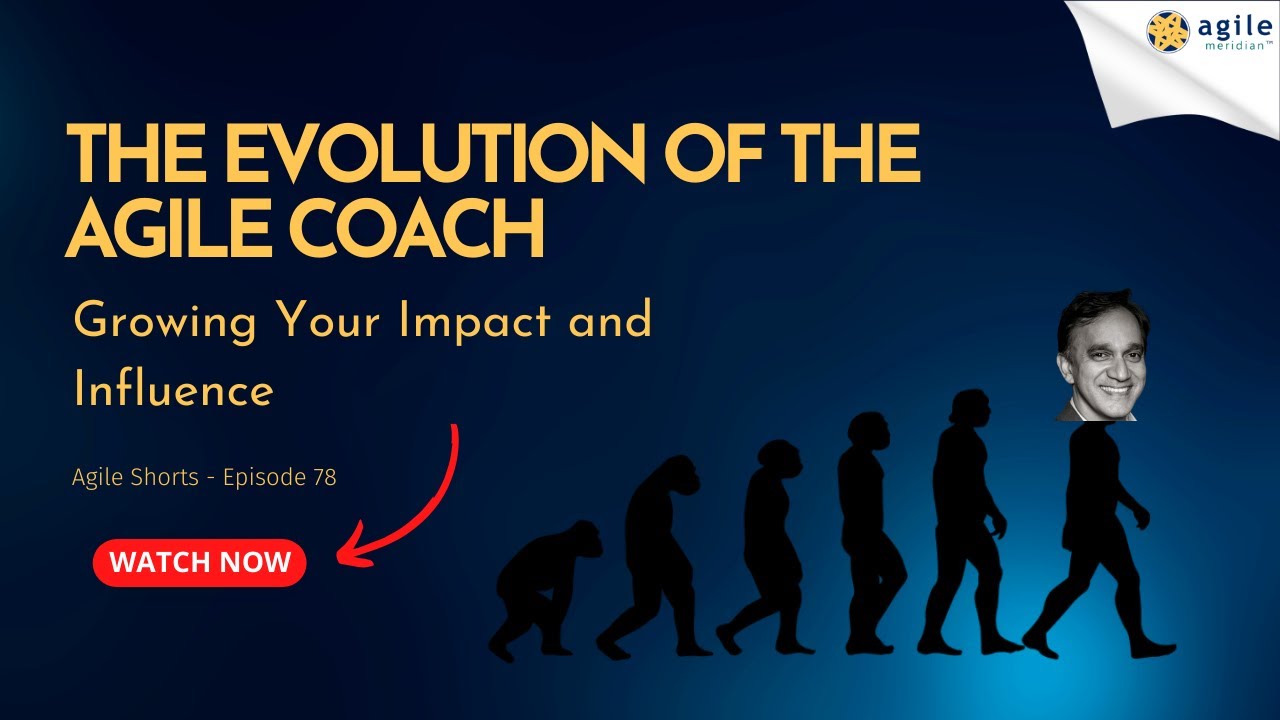 agile meridian™

THE EVOLUTION OF THE AGILE COACH

Growing Your Impact and Influence

Agile Shorts - Episode 78

WATCH NOW